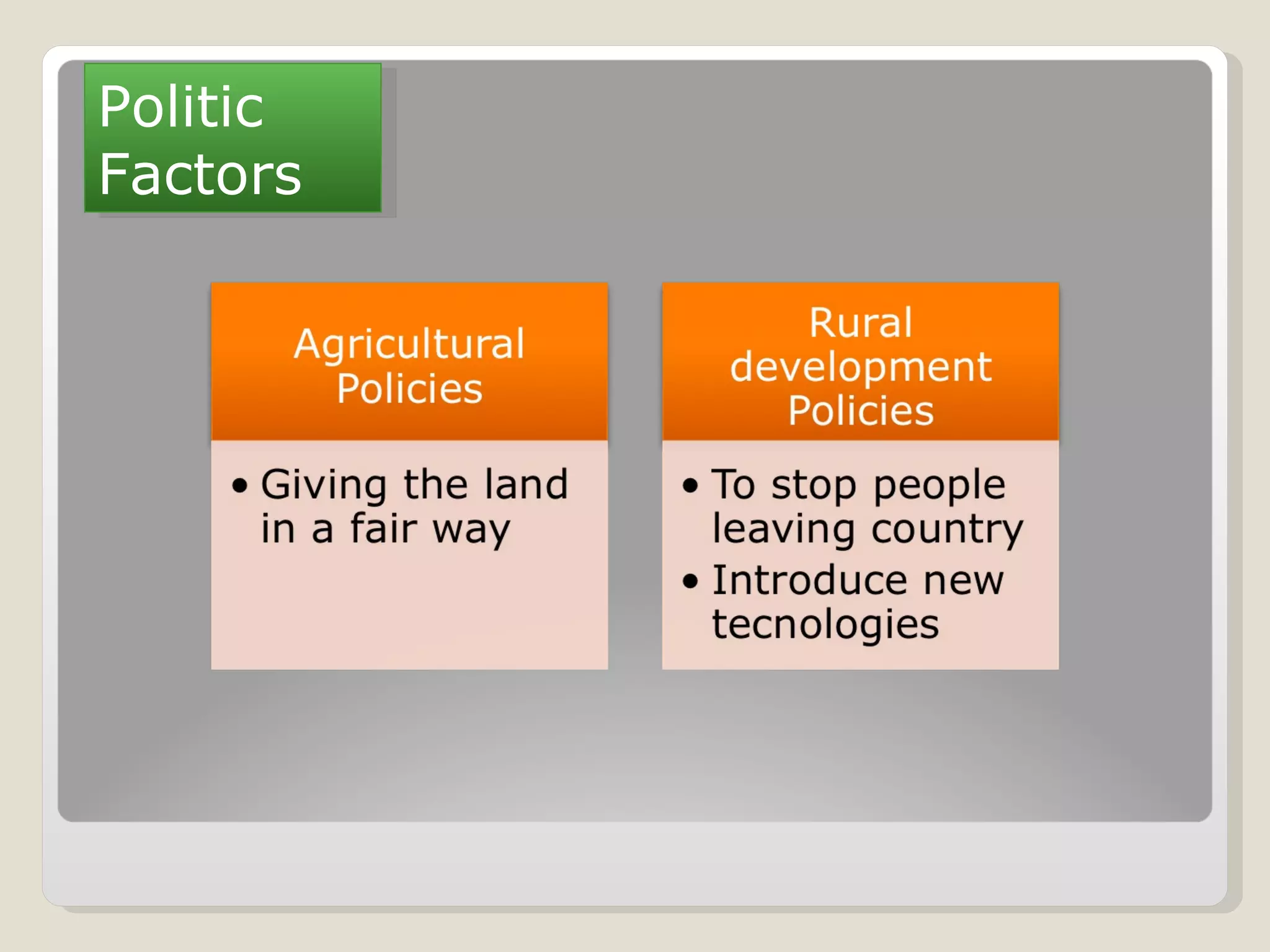 Politic Factors

Agricultural Policies

• Giving the land in a fair way

Rural development Policies

• To stop people leaving country
• Introduce new tecnologies